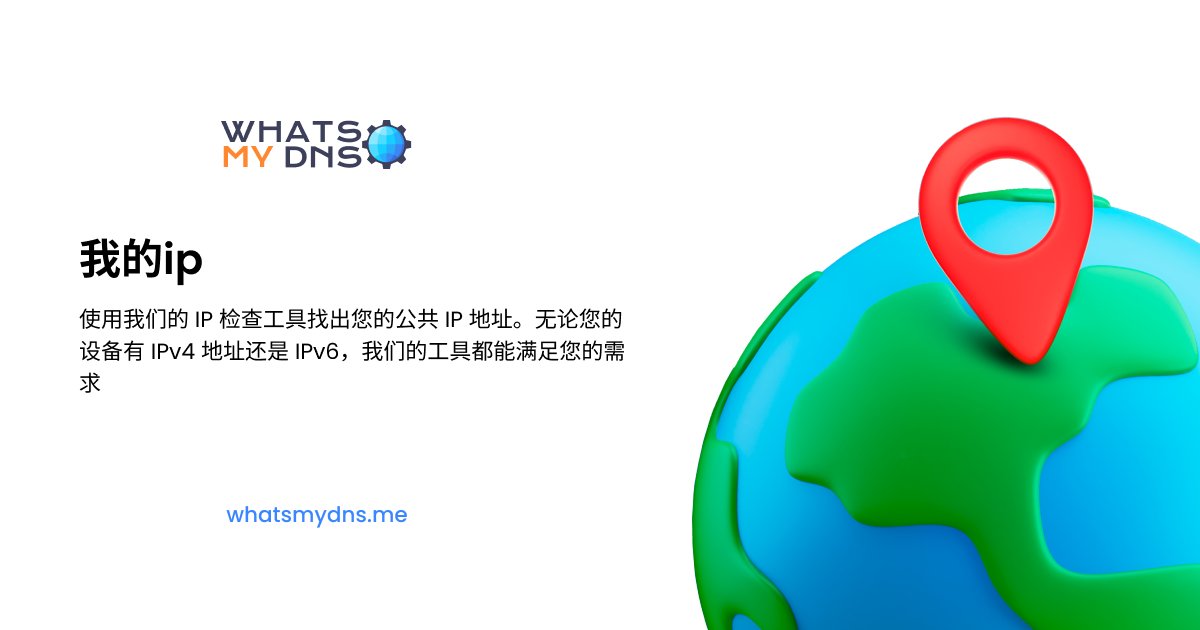 WHATS
MY DNS

我的ip

使用我们的 IP 检查工具找出您的公共 IP 地址。无论您的设备有 IPv4 地址还是 IPv6，我们的工具都能满足您的需求

whatsmydns.me